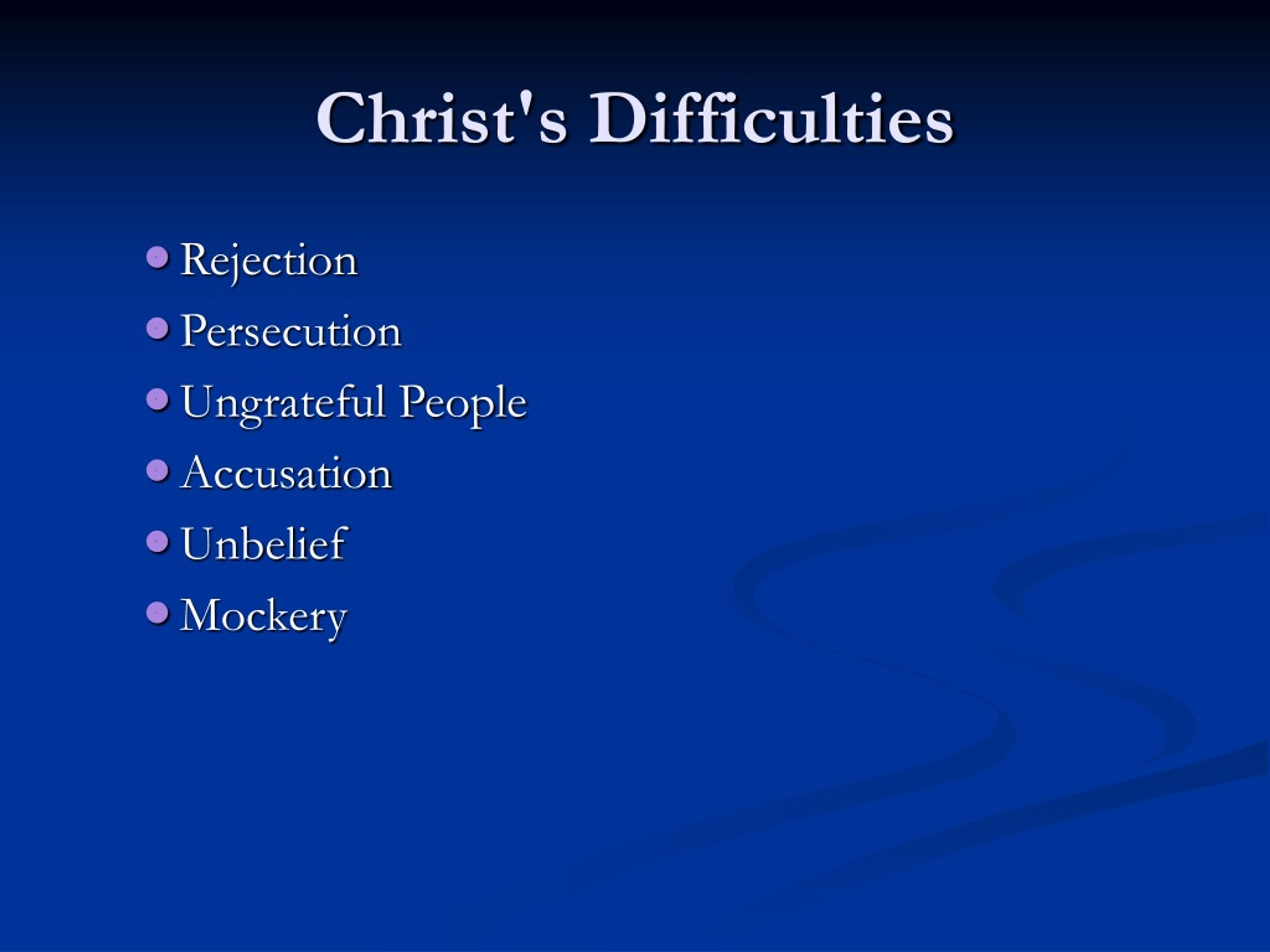 Christ's Difficulties

- Rejection
- Persecution
- Ungrateful People
- Accusation
- Unbelief
- Mockery